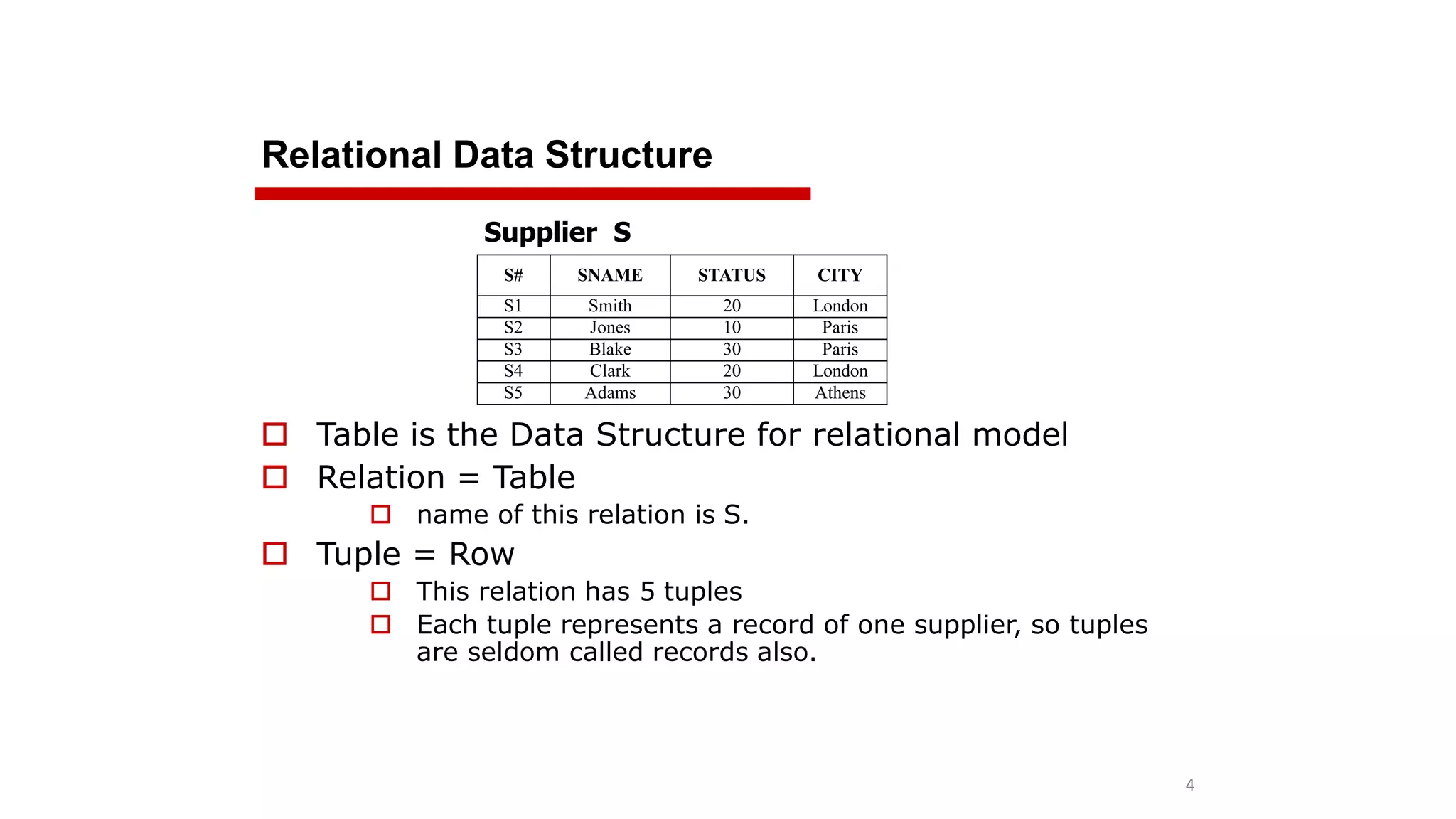 Relational Data Structure

Supplier S

| S# | SNAME | STATUS | CITY |
|---|---|---|---|
| S1 | Smith | 20 | London |
| S2 | Jones | 10 | Paris |
| S3 | Blake | 30 | Paris |
| S4 | Clark | 20 | London |
| S5 | Adams | 30 | Athens |

Table is the Data Structure for relational model

Relation = Table

name of this relation is S.

Tuple = Row

This relation has 5 tuples

Each tuple represents a record of one supplier, so tuples are seldom called records also.

4